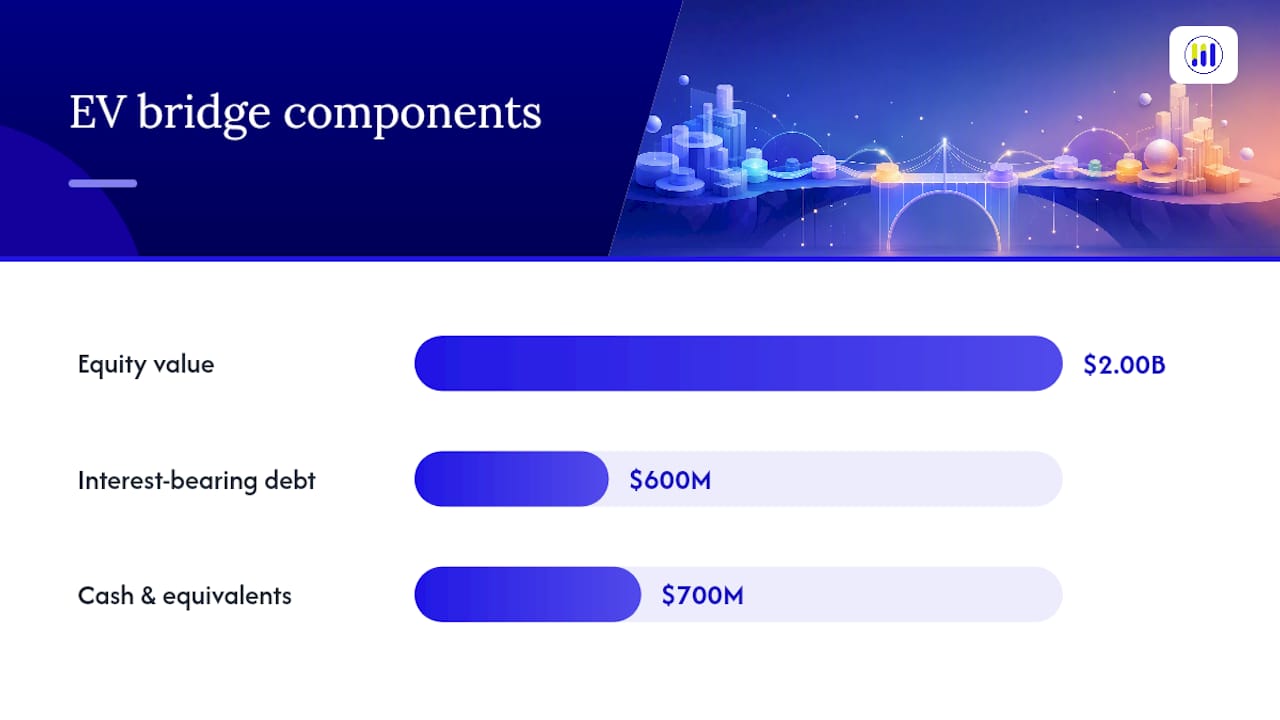 EV bridge components

Equity value

$2.00B

Interest-bearing debt

$600M

Cash & equivalents

$700M